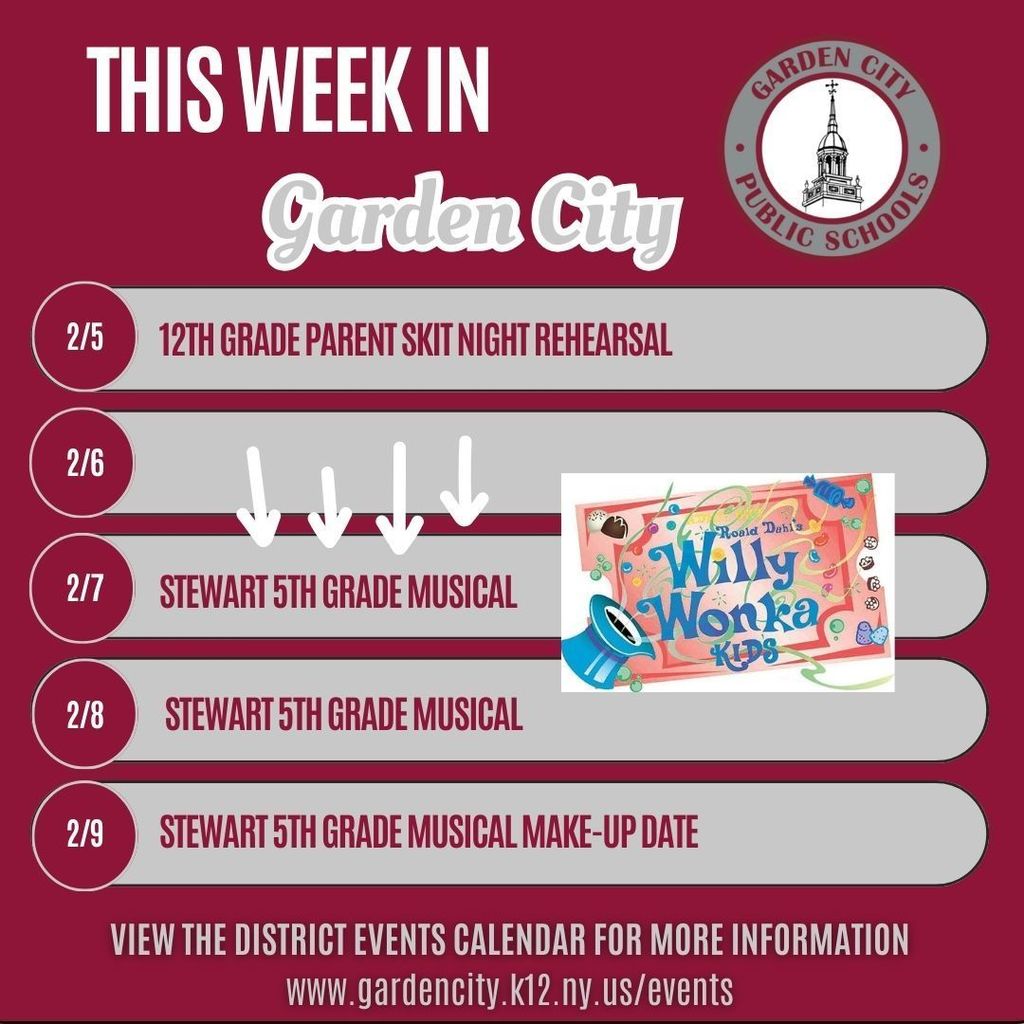 THIS WEEK IN
Garden City

GARDEN CITY
PUBLIC SCHOOLS

2/5 12TH GRADE PARENT SKIT NIGHT REHEARSAL

2/6

2/7 STEWART 5TH GRADE MUSICAL

Roald Dahl's
Willy Wonka
KIDS

2/8 STEWART 5TH GRADE MUSICAL

2/9 STEWART 5TH GRADE MUSICAL MAKE-UP DATE

VIEW THE DISTRICT EVENTS CALENDAR FOR MORE INFORMATION
www.gardencity.k12.ny.us/events